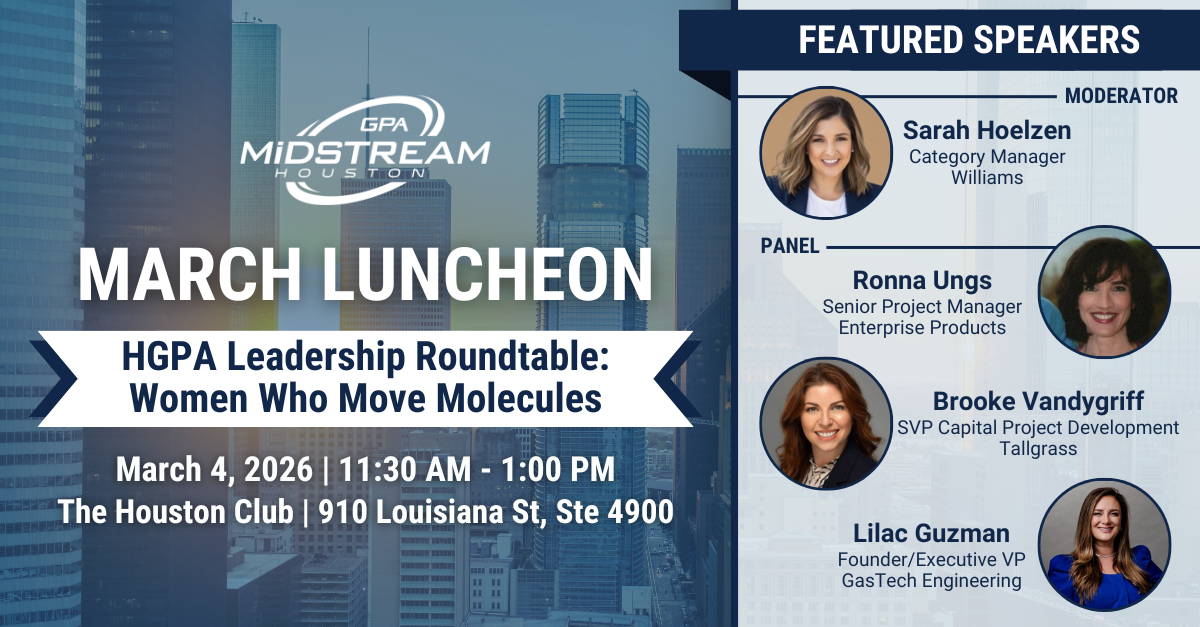 GPA MIDSTREAM HOUSTON

MARCH LUNCHEON

HGPA Leadership Roundtable: Women Who Move Molecules

March 4, 2026 | 11:30 AM - 1:00 PM
The Houston Club | 910 Louisiana St, Ste 4900

FEATURED SPEAKERS

MODERATOR

Sarah Hoelzen
Category Manager
Williams

PANEL

Ronna Ungs
Senior Project Manager
Enterprise Products

Brooke Vandygriff
SVP Capital Project Development
Tallgrass

Lilac Guzman
Founder/Executive VP
GasTech Engineering